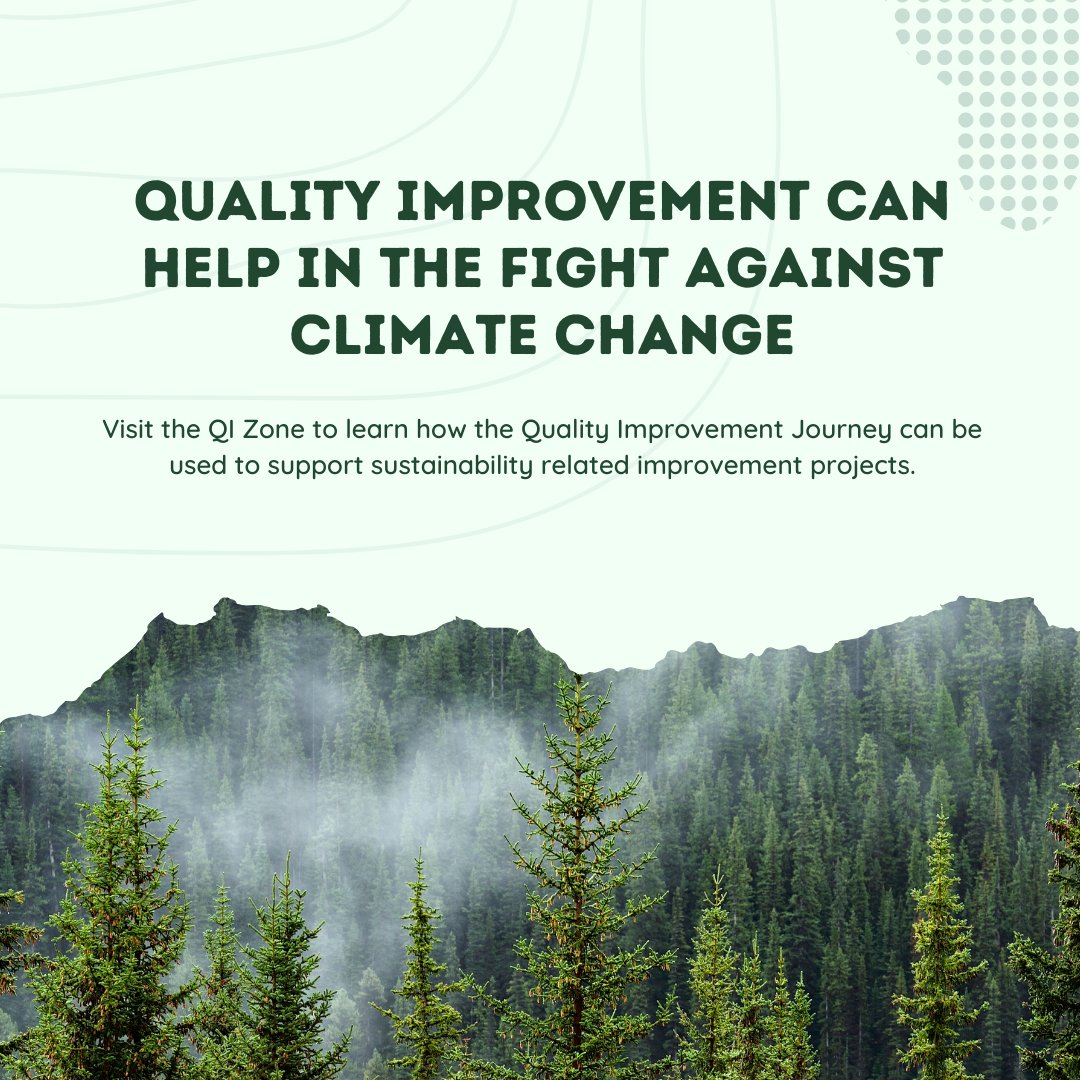 QUALITY IMPROVEMENT CAN HELP IN THE FIGHT AGAINST CLIMATE CHANGE

Visit the QI Zone to learn how the Quality Improvement Journey can be used to support sustainability related improvement projects.